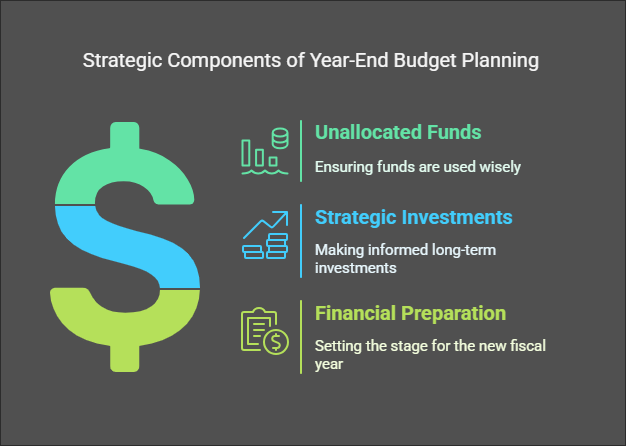 Strategic Components of Year-End Budget Planning

Unallocated Funds

Ensuring funds are used wisely

Strategic Investments

Making informed long-term investments

Financial Preparation

Setting the stage for the new fiscal year